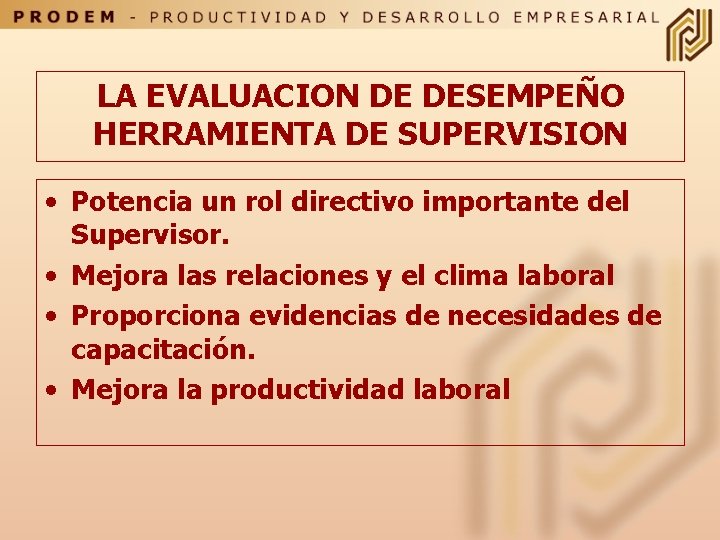 PRODEM - PRODUCTIVIDAD Y DESARROLLO EMPRESARIAL

LA EVALUACION DE DESEMPEÑO HERRAMIENTA DE SUPERVISION

• Potencia un rol directivo importante del Supervisor.
• Mejora las relaciones y el clima laboral
• Proporciona evidencias de necesidades de capacitación.
• Mejora la productividad laboral